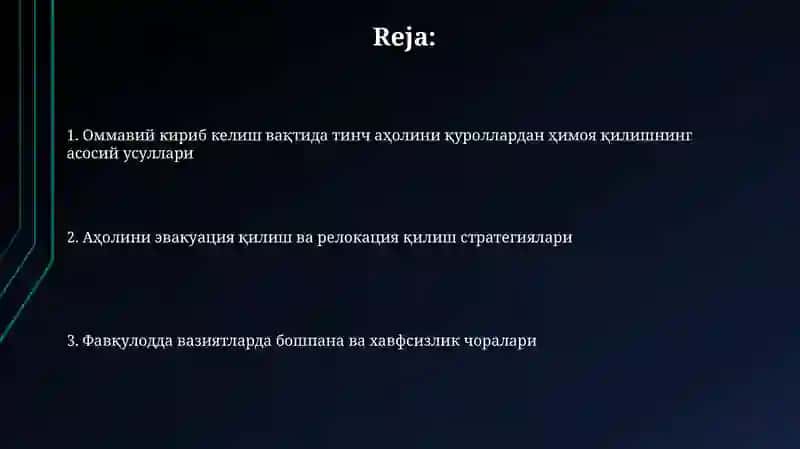 Reja:

1. Оммавий кириб келиш вақтида тинч аҳолини қуроллардан ҳимоя қилишнинг асосий усуллари

2. Аҳолини эвакуация қилиш ва релокация қилиш стратегиялари

3. Фавқулодда вазиятларда бошпана ва хавфсизлик чоралари